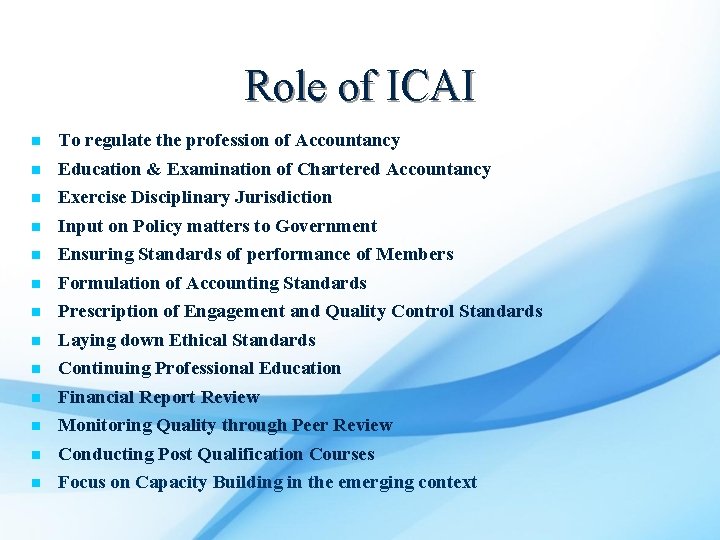 Role of ICAI

- To regulate the profession of Accountancy
- Education & Examination of Chartered Accountancy
- Exercise Disciplinary Jurisdiction
- Input on Policy matters to Government
- Ensuring Standards of performance of Members
- Formulation of Accounting Standards
- Prescription of Engagement and Quality Control Standards
- Laying down Ethical Standards
- Continuing Professional Education
- Financial Report Review
- Monitoring Quality through Peer Review
- Conducting Post Qualification Courses
- Focus on Capacity Building in the emerging context